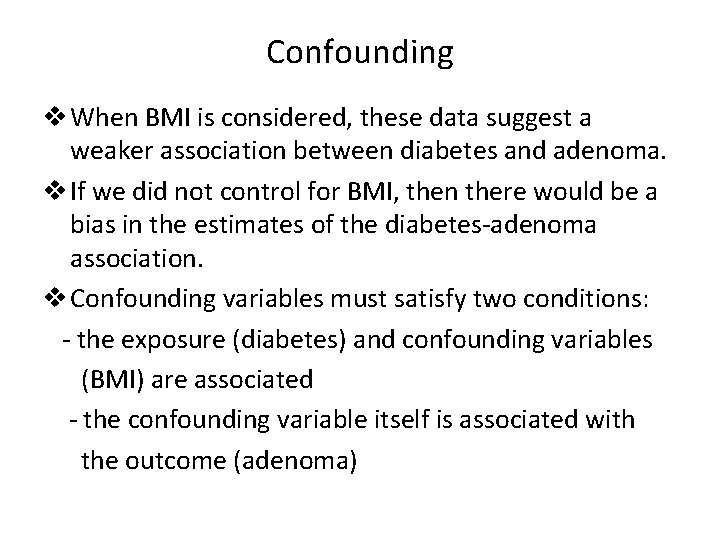 Confounding

❖ When BMI is considered, these data suggest a weaker association between diabetes and adenoma.

❖ If we did not control for BMI, then there would be a bias in the estimates of the diabetes-adenoma association.

❖ Confounding variables must satisfy two conditions:
- the exposure (diabetes) and confounding variables (BMI) are associated
- the confounding variable itself is associated with the outcome (adenoma)